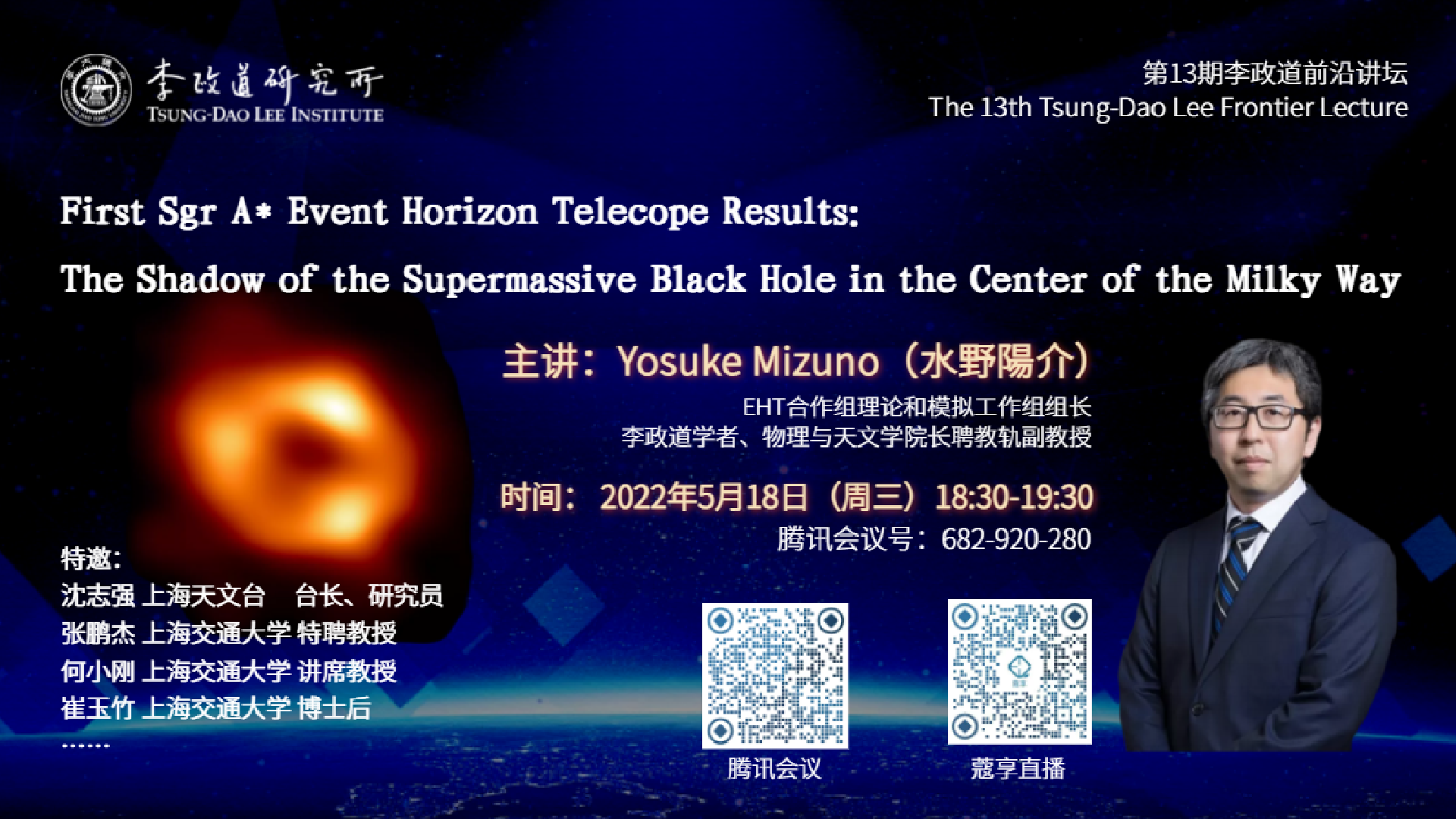 李政道研究所
TSUNG-DAO LEE INSTITUTE

第13期李政道前沿讲坛
The 13th Tsung-Dao Lee Frontier Lecture

First Sgr A* Event Horizon Telecope Results:
The Shadow of the Supermassive Black Hole in the Center of the Milky Way

主讲：Yosuke Mizuno（水野陽介）
EHT合作组理论和模拟工作组组长
李政道学者、物理与天文学院长聘教轨副教授

时间：2022年5月18日（周三）18:30-19:30
腾讯会议号：682-920-280

特邀：
沈志强 上海天文台 台长、研究员
张鹏杰 上海交通大学 特聘教授
何小刚 上海交通大学 讲席教授
崔玉竹 上海交通大学 博士后
……

腾讯会议

蔻享直播